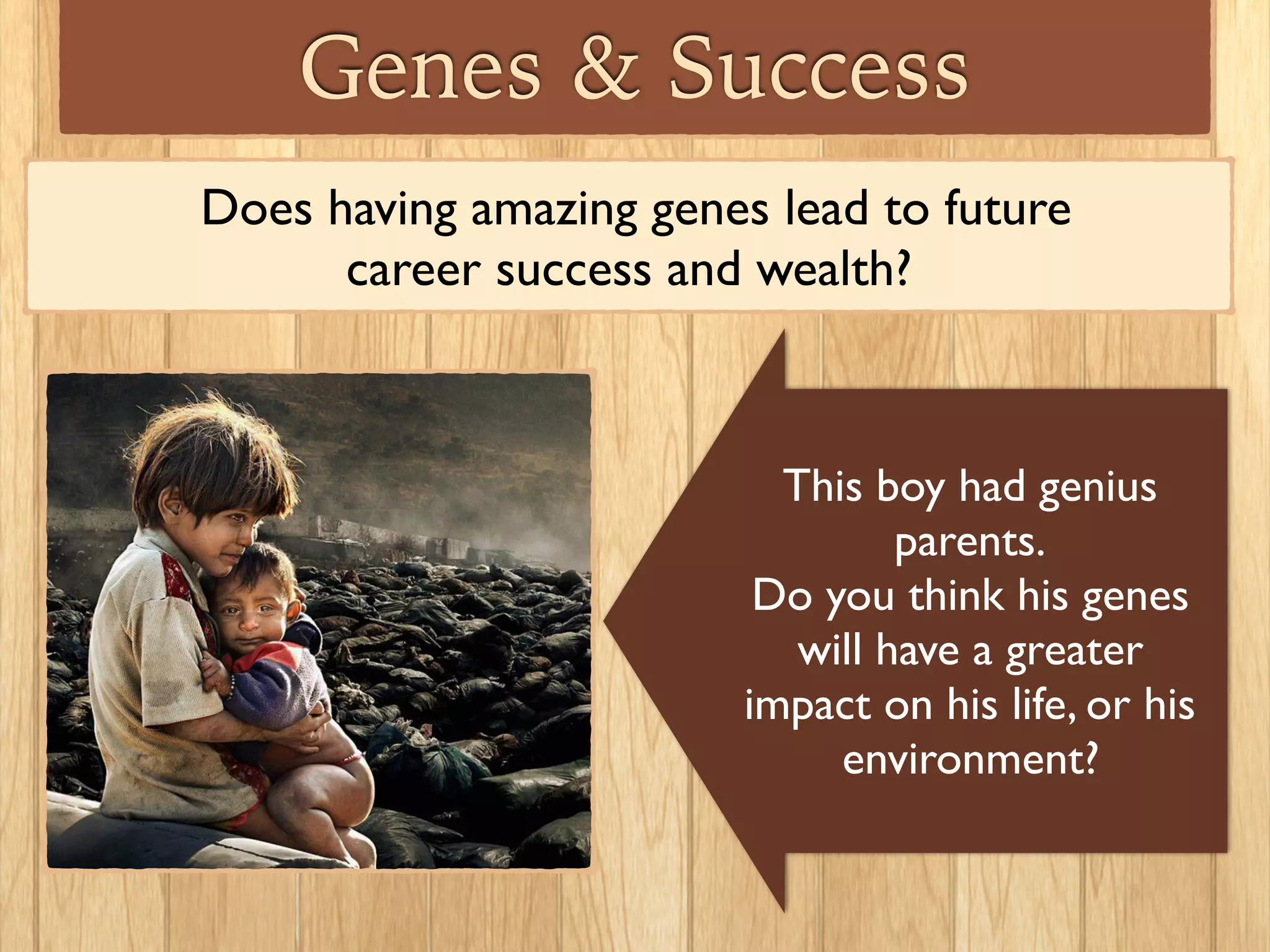 Genes & Success

Does having amazing genes lead to future career success and wealth?

This boy had genius parents.
Do you think his genes will have a greater impact on his life, or his environment?